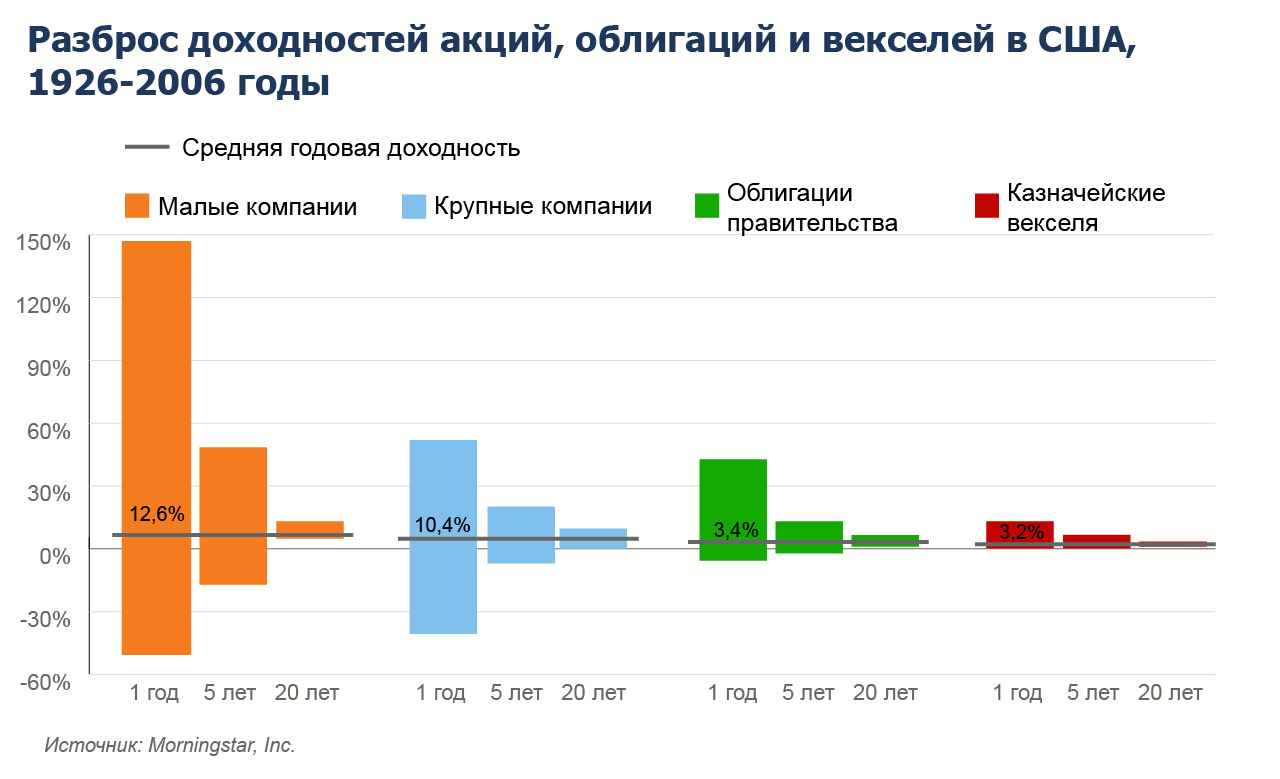 Разброс доходностей акций, облигаций и векселей в США, 1926-2006 годы

Средняя годовая доходность

Малые компании
Крупные компании
Облигации правительства
Казначейские векселя

150%
120%
90%
60%
30%
0%
-30%
-60%

12,6%
10,4%
3,4%
3,2%

1 год
5 лет
20 лет
1 год
5 лет
20 лет
1 год
5 лет
20 лет
1 год
5 лет
20 лет

Источник: Morningstar, Inc.